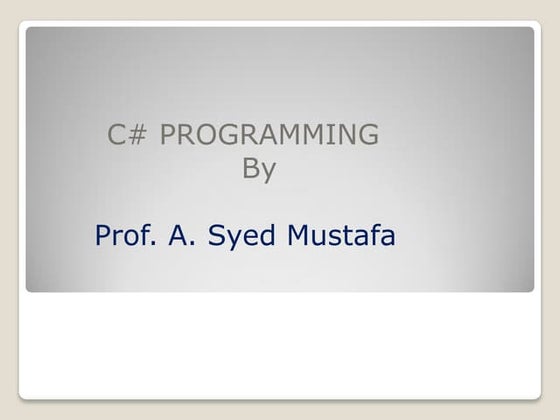 C# PROGRAMMING
By

Prof. A. Syed Mustafa